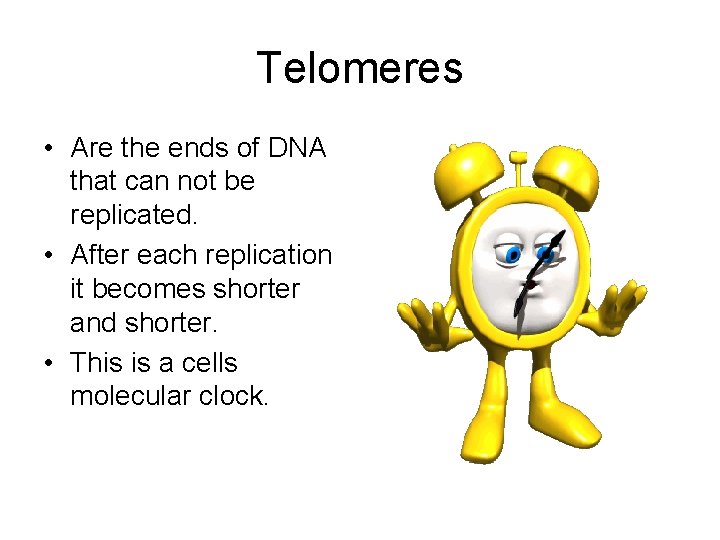 Telomeres

• Are the ends of DNA that can not be replicated.
• After each replication it becomes shorter and shorter.
• This is a cells molecular clock.